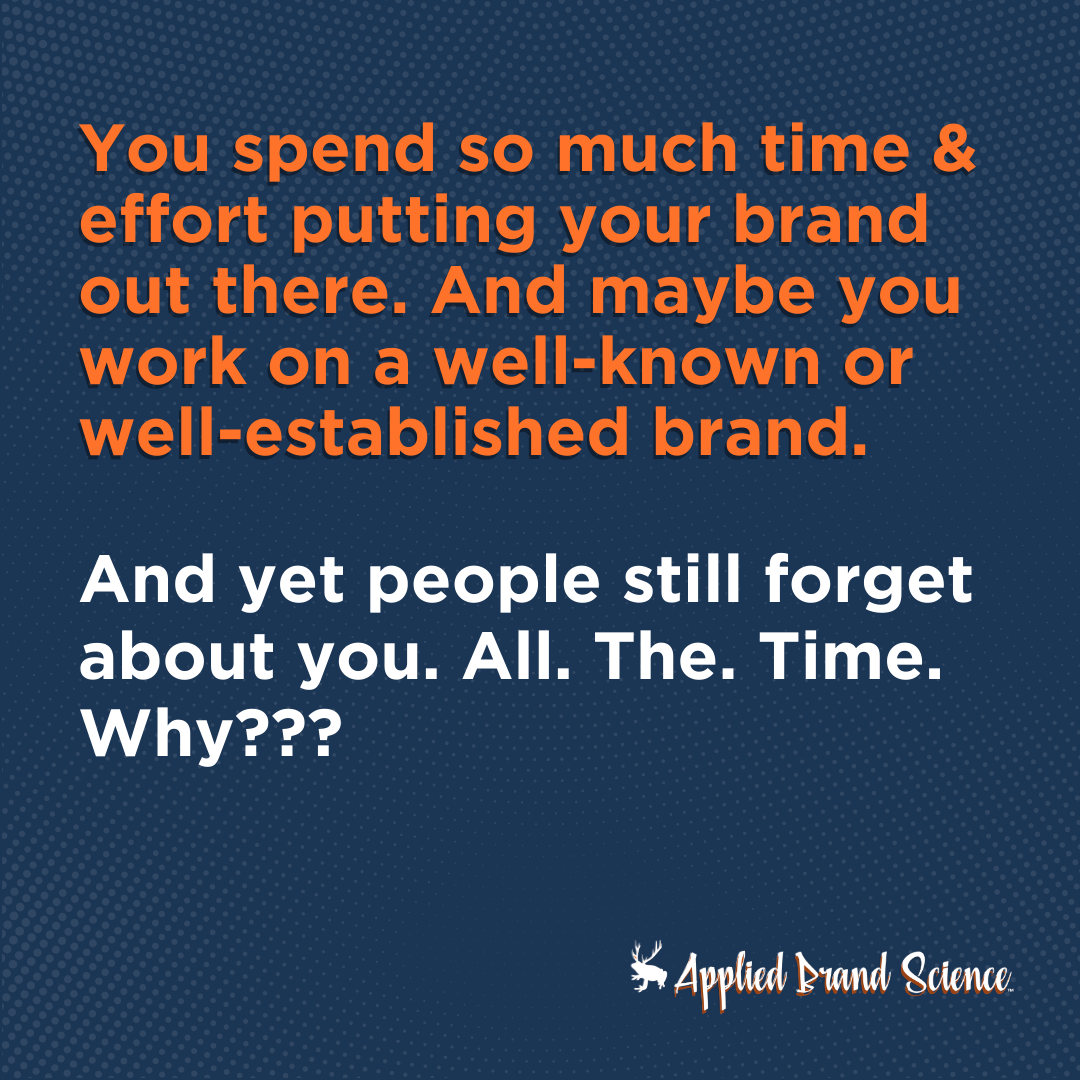 You spend so much time & effort putting your brand out there. And maybe you work on a well-known or well-established brand.

And yet people still forget about you. All. The. Time. Why???

Applied Brand Science